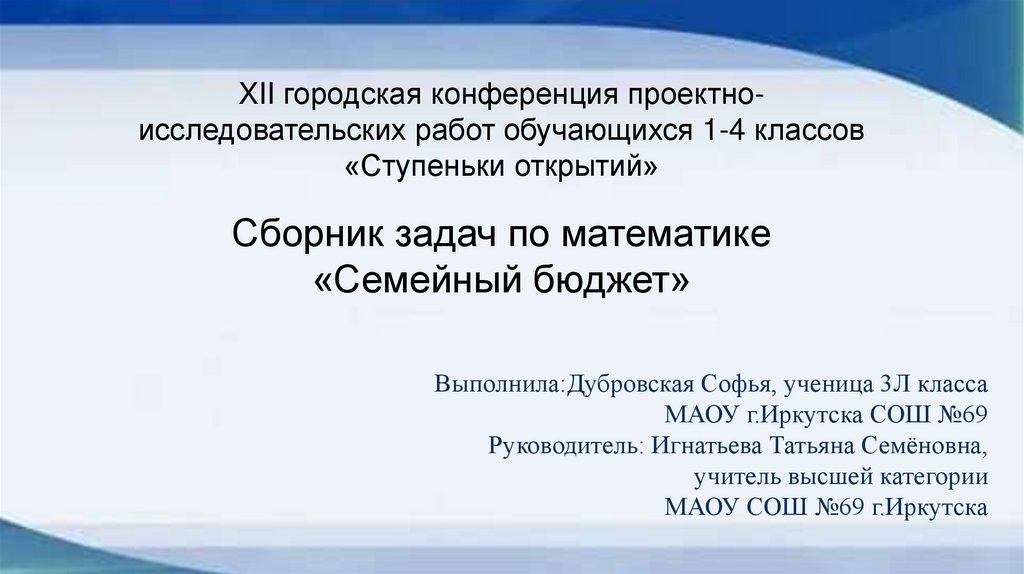 XII городская конференция проектно-исследовательских работ обучающихся 1-4 классов «Ступеньки открытий»

Сборник задач по математике «Семейный бюджет»

Выполнила:Дубровская Софья, ученица 3Л класса
МАОУ г.Иркутска СОШ №69
Руководитель: Игнатьева Татьяна Семёновна,
учитель высшей категории
МАОУ СОШ №69 г.Иркутска